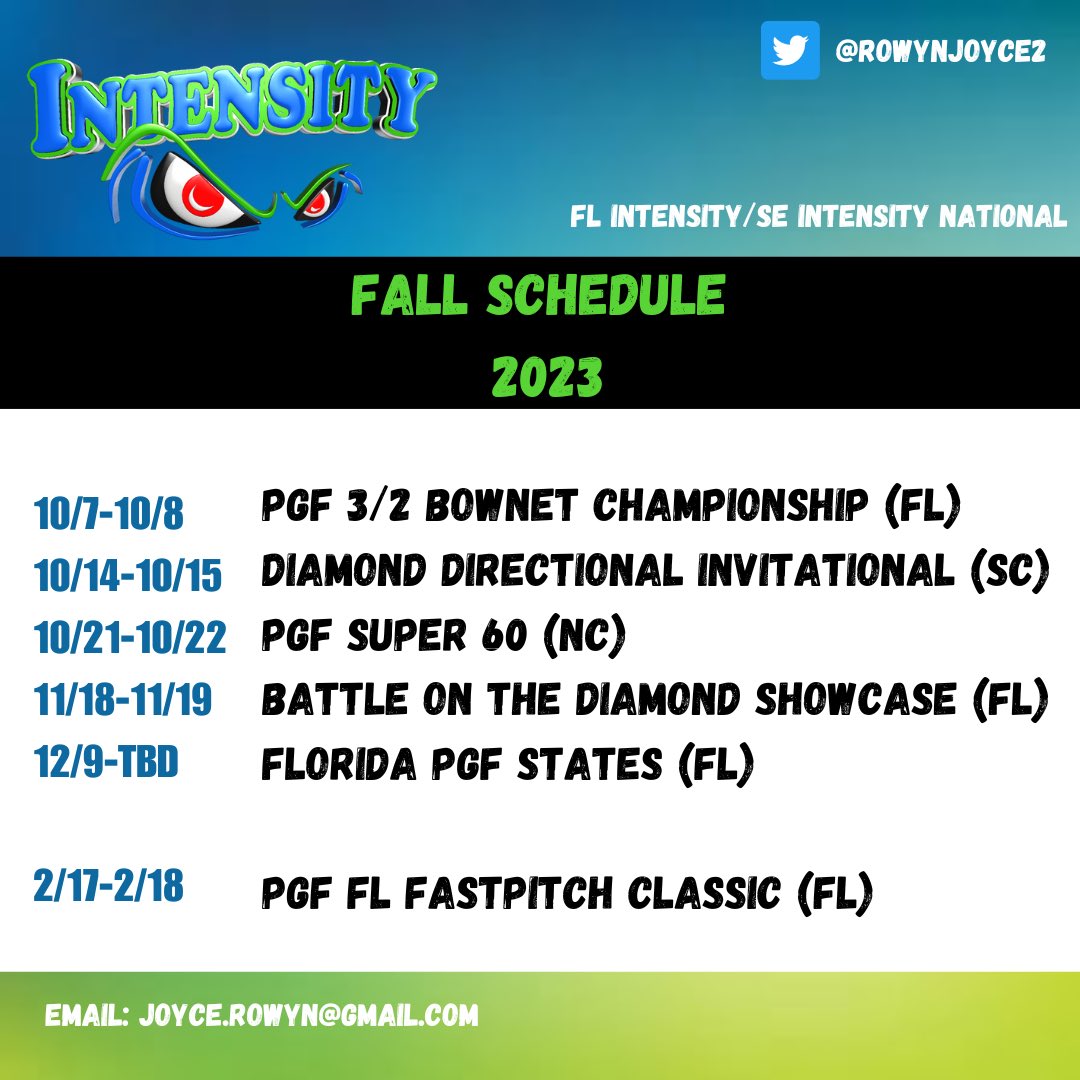 INTENSITY

@ROWYNJOYCE2

FL INTENSITY/SE INTENSITY NATIONAL

FALL SCHEDULE
2023

10/7-10/8 PGF 3/2 BOWNET CHAMPIONSHIP (FL)
10/14-10/15 DIAMOND DIRECTIONAL INVITATIONAL (SC)
10/21-10/22 PGF SUPER 60 (NC)
11/18-11/19 BATTLE ON THE DIAMOND SHOWCASE (FL)
12/9-TBD FLORIDA PGF STATES (FL)

2/17-2/18 PGF FL FASTPITCH CLASSIC (FL)

EMAIL: JOYCE.ROWYN@GMAIL.COM